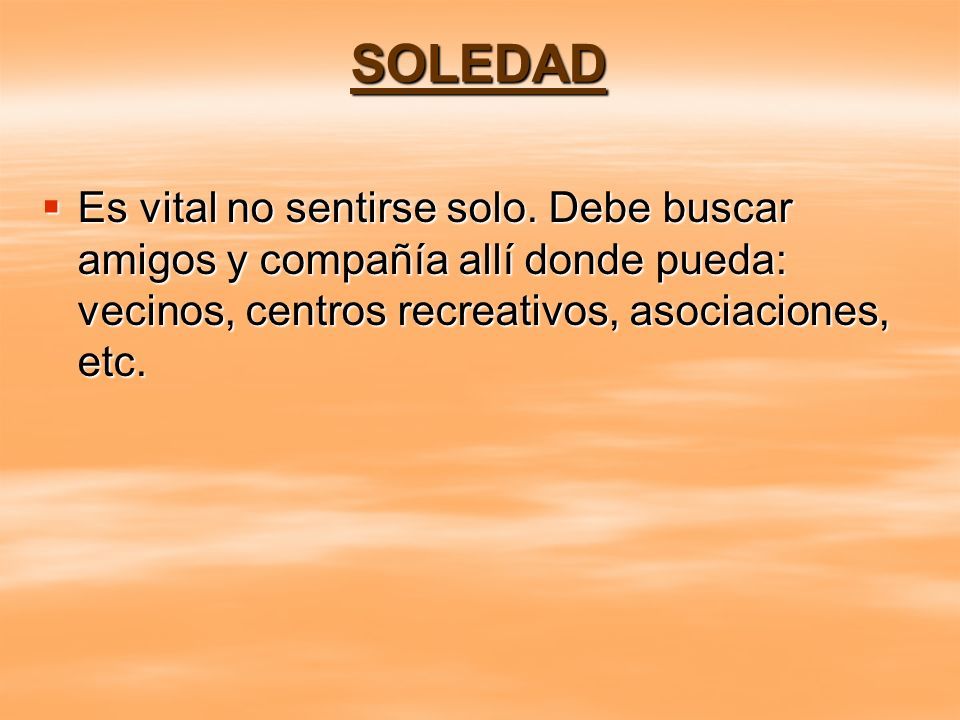 SOLEDAD

▪ Es vital no sentirse solo. Debe buscar amigos y compañía allí donde pueda: vecinos, centros recreativos, asociaciones, etc.